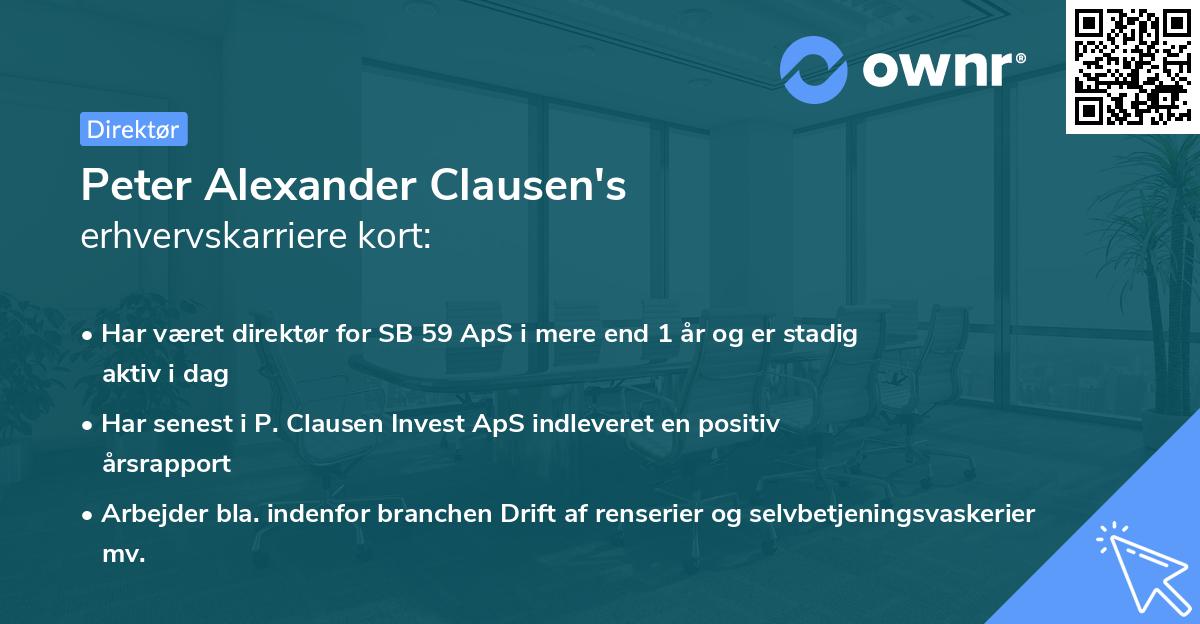 ownr®

Direktør

Peter Alexander Clausen's
erhvervskarriere kort:

• Har været direktør for SB 59 ApS i mere end 1 år og er stadig aktiv i dag

• Har senest i P. Clausen Invest ApS indleveret en positiv årsrapport

• Arbejder bla. indenfor branchen Drift af renserier og selvbetjeningsvaskerier mv.